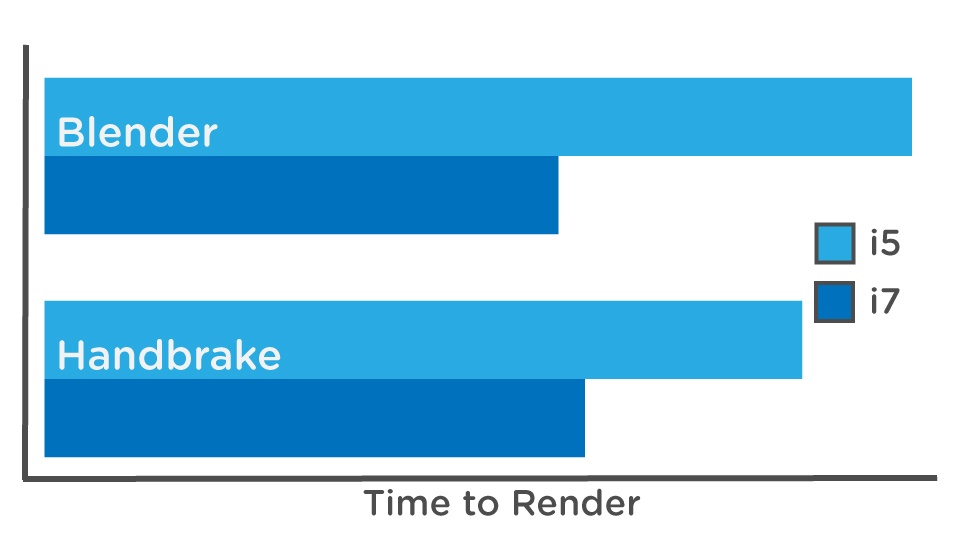 Blender

Handbrake

i5

i7

Time to Render